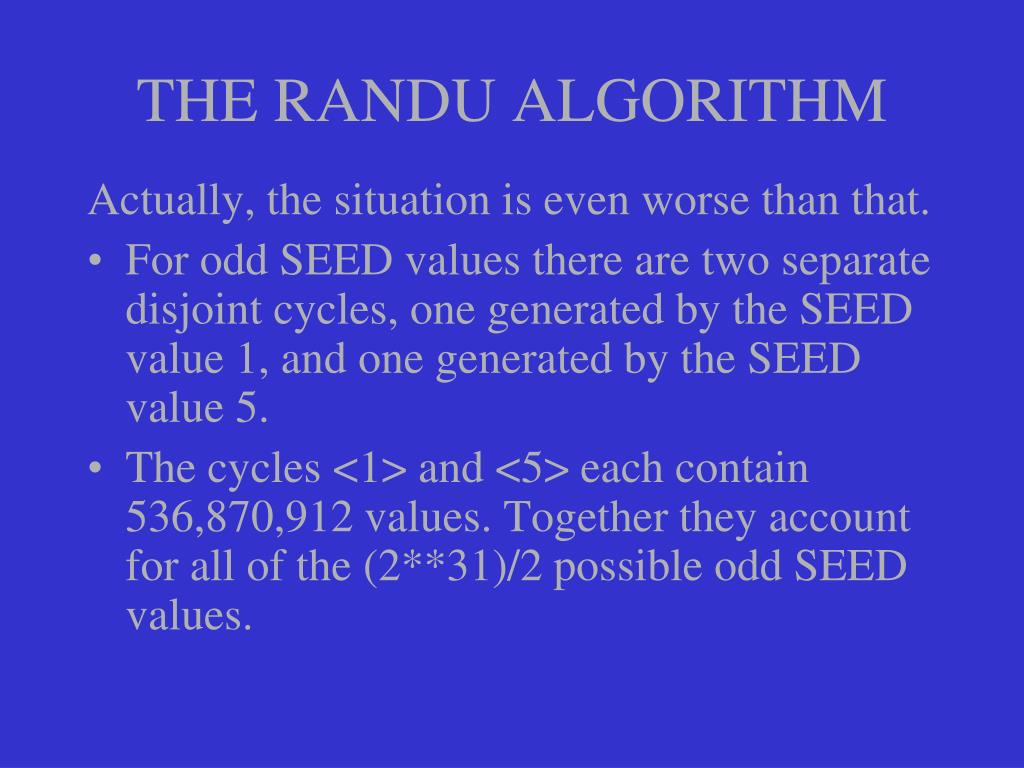 THE RANDU ALGORITHM

Actually, the situation is even worse than that.

• For odd SEED values there are two separate disjoint cycles, one generated by the SEED value 1, and one generated by the SEED value 5.

• The cycles <1> and <5> each contain 536,870,912 values. Together they account for all of the (2**31)/2 possible odd SEED values.